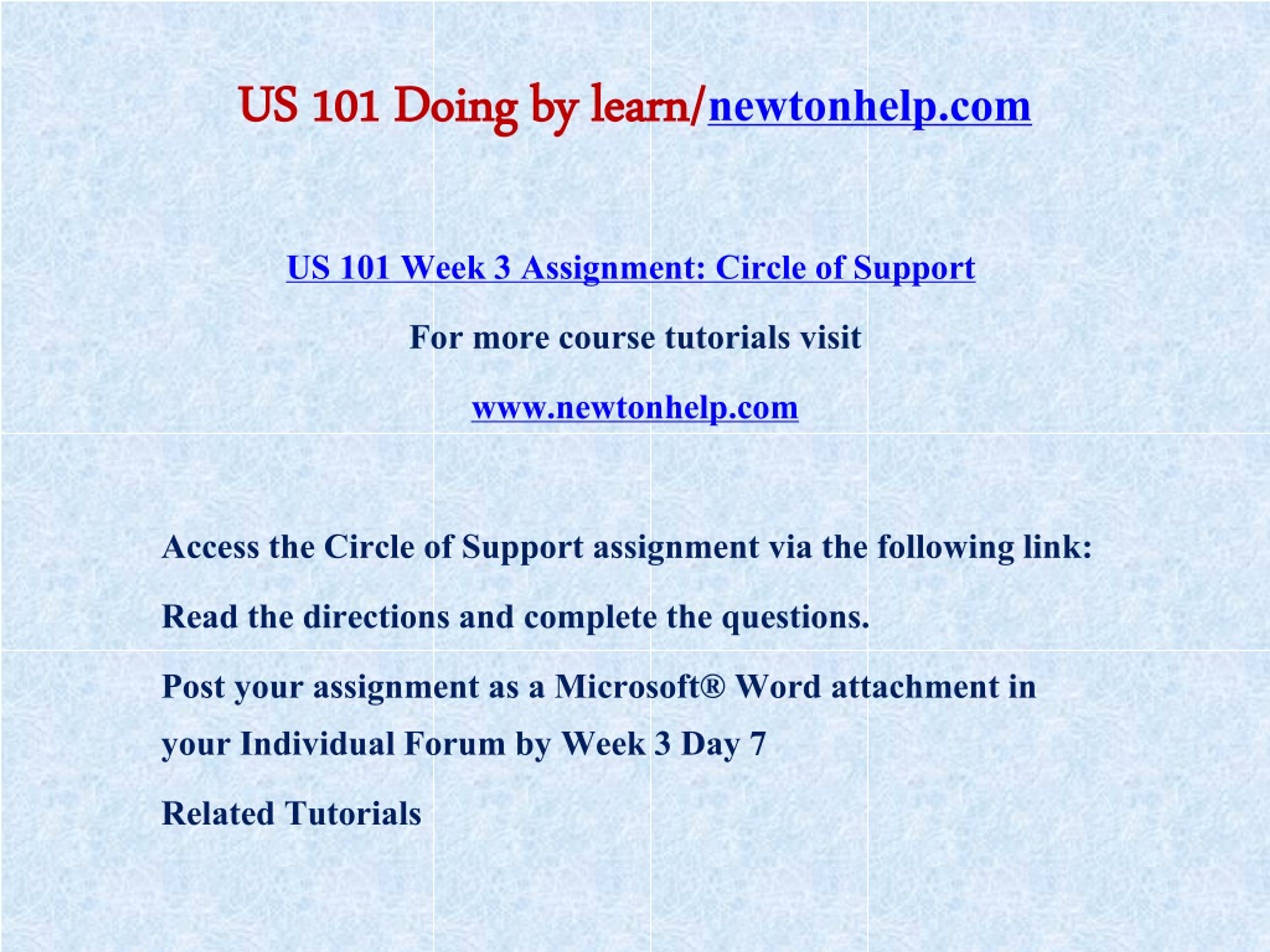 US 101 Doing by learn/newtonhelp.com

US 101 Week 3 Assignment: Circle of Support

For more course tutorials visit

www.newtonhelp.com

Access the Circle of Support assignment via the following link:

Read the directions and complete the questions.

Post your assignment as a Microsoft® Word attachment in your Individual Forum by Week 3 Day 7

Related Tutorials